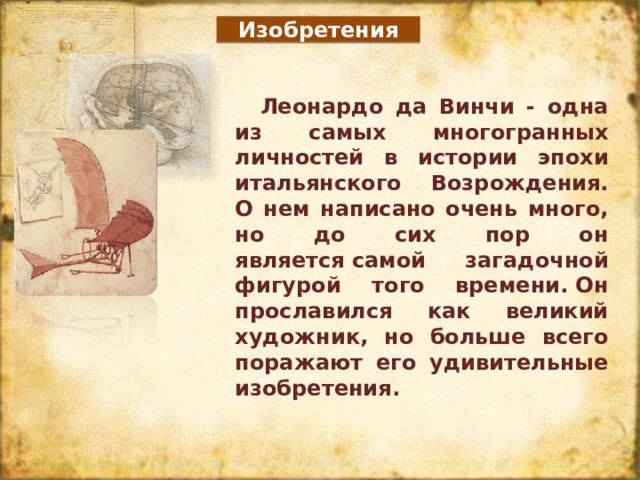 Изобретения

Леонардо да Винчи - одна из самых многогранных личностей в истории эпохи итальянского Возрождения. О нем написано очень много, но до сих пор он является самой загадочной фигурой того времени. Он прославился как великий художник, но больше всего поражают его удивительные изобретения.